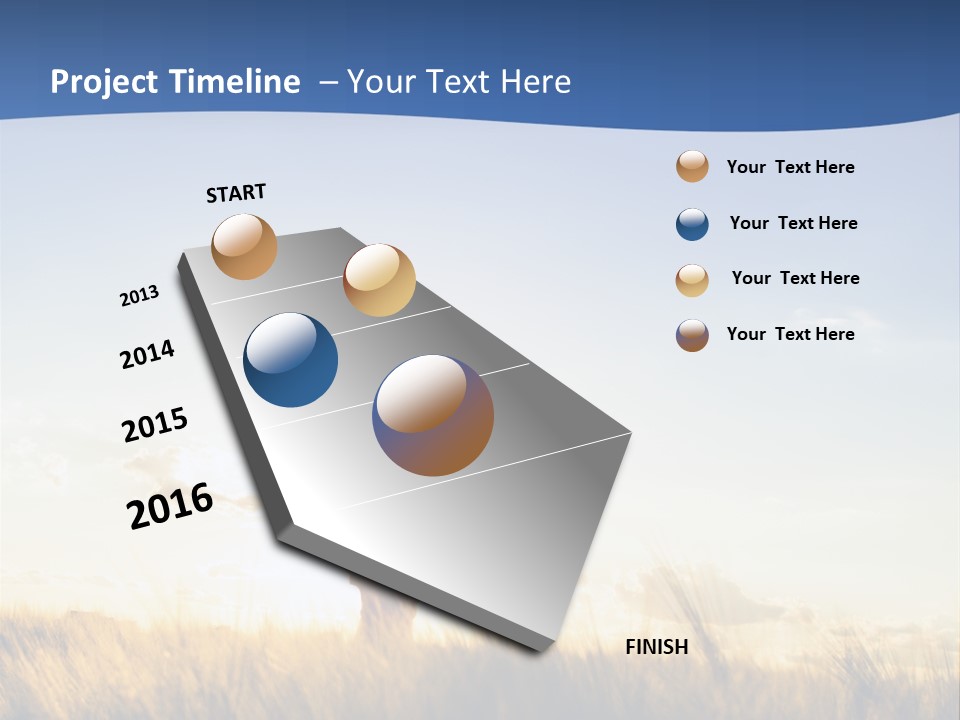 Project Timeline – Your Text Here

START

2013

2014

2015

2016

FINISH

Your Text Here

Your Text Here

Your Text Here

Your Text Here